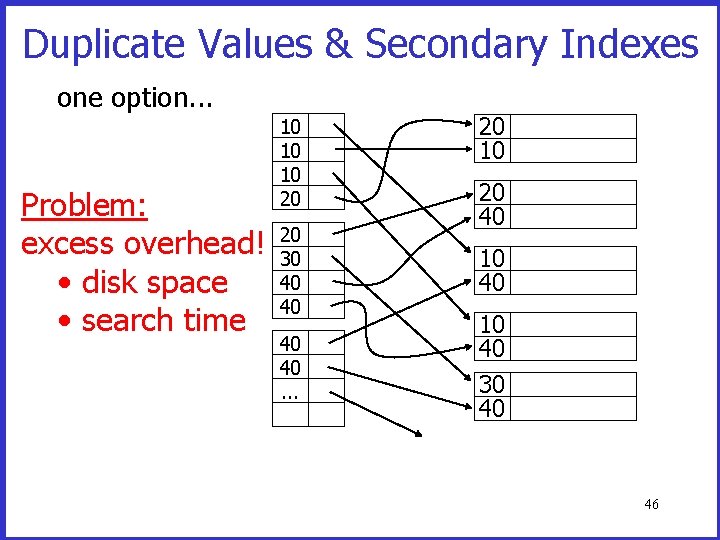 Duplicate Values & Secondary Indexes

one option...

Problem:
excess overhead!
• disk space
• search time

10
10
10
20

20
30
40
40

40
40
...

20
10

20
40

10
40

10
40

30
40

46